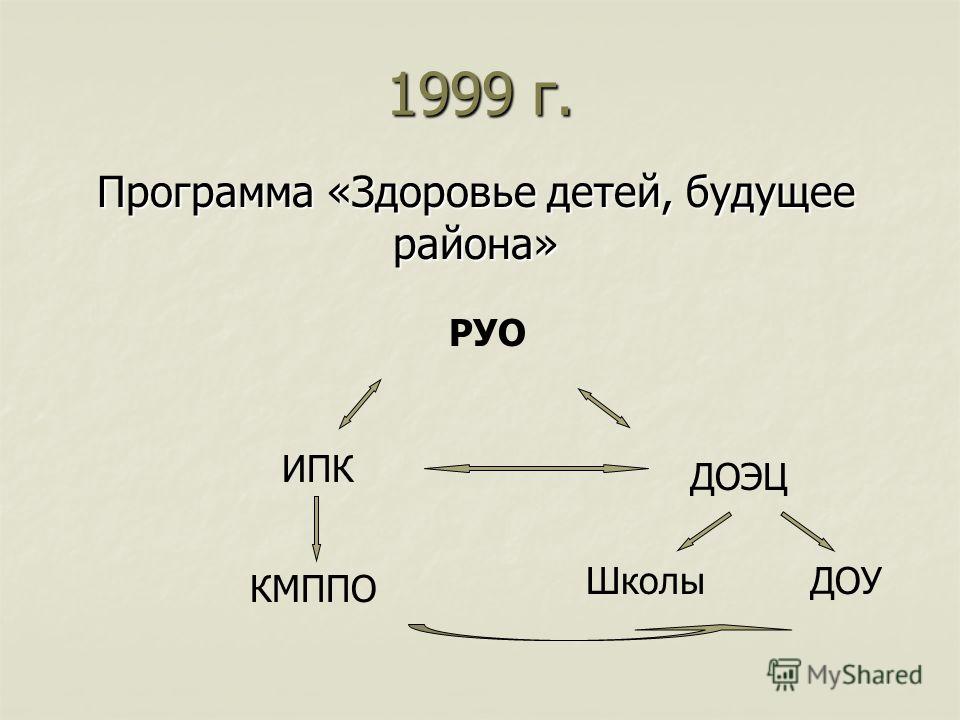 1999 г.

Программа «Здоровье детей, будущее района»

РУО

ИПК

ДОЭЦ

КМППО

Школы

ДОУ

MyShared